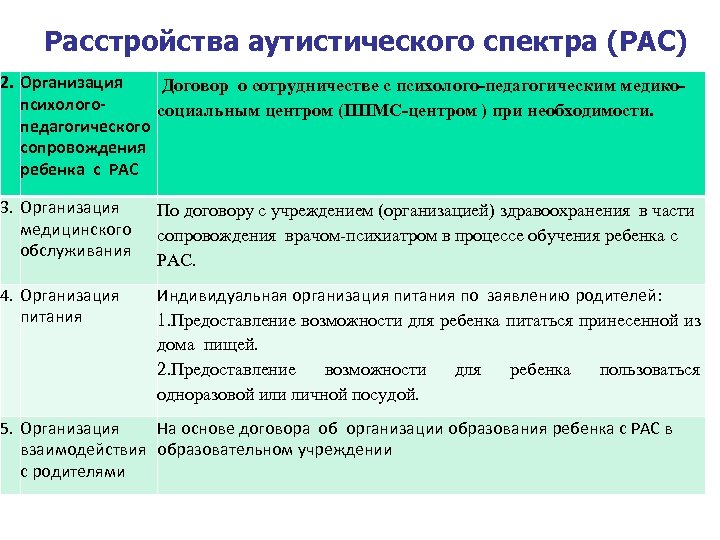 Расстройства аутистического спектра (РАС)

| | | |
|---|---|---|
| 2. | Организация психолого-педагогического сопровождения ребенка с РАС | Договор о сотрудничестве с психолого-педагогическим медико-социальным центром (ППМС-центром ) при необходимости. |
| 3. | Организация медицинского обслуживания | По договору с учреждением (организацией) здравоохранения в части сопровождения врачом-психиатром в процессе обучения ребенка с РАС. |
| 4. | Организация питания | Индивидуальная организация питания по заявлению родителей: 1.Предоставление возможности для ребенка питаться принесенной из дома пищей. 2.Предоставление возможности для ребенка пользоваться одноразовой или личной посудой. |
| 5. | Организация взаимодействия с родителями | На основе договора об организации образования ребенка с РАС в образовательном учреждении |